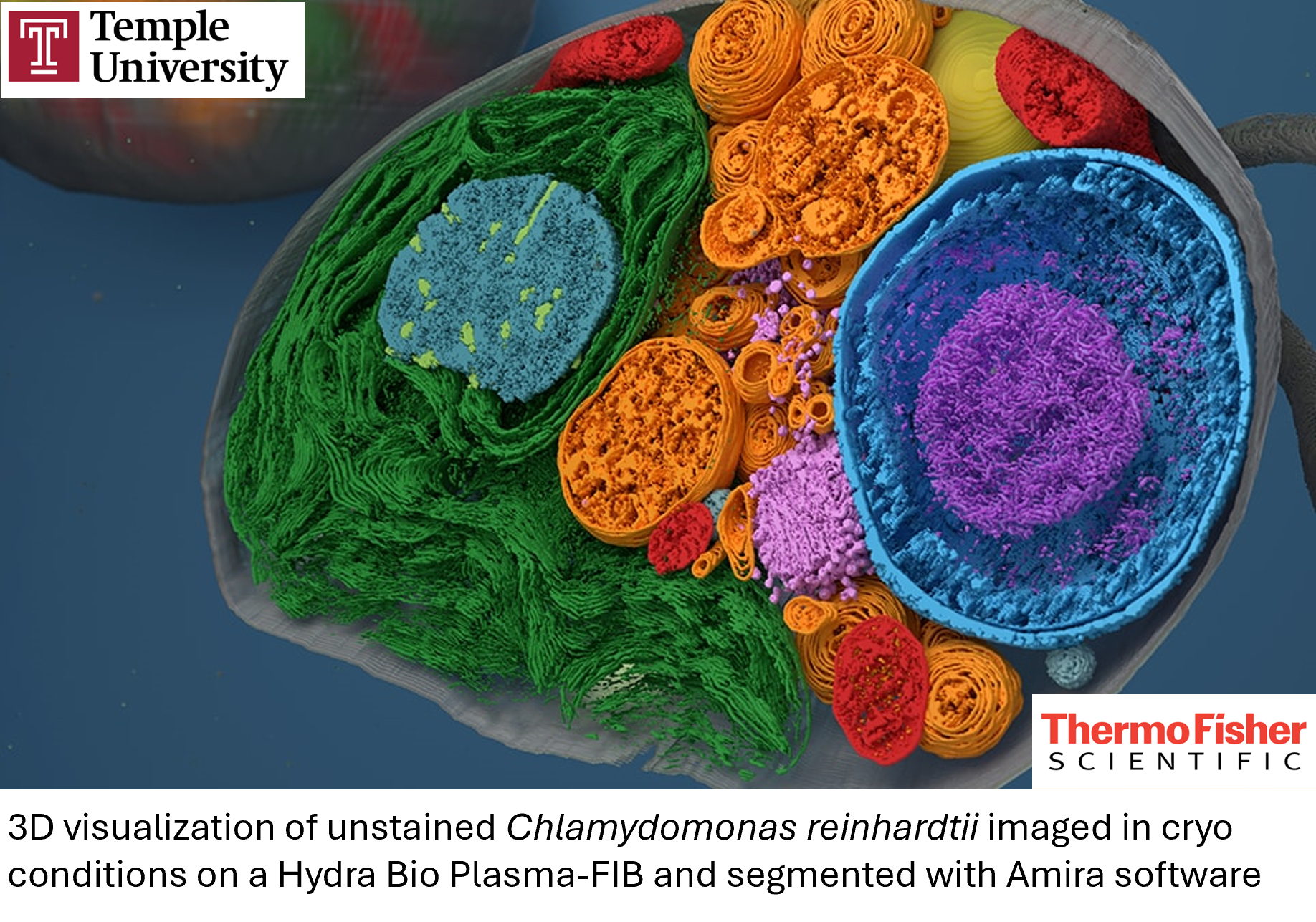 Temple University

ThermoFisher SCIENTIFIC

3D visualization of unstained Chlamydomonas reinhardtii imaged in cryo conditions on a Hydra Bio Plasma-FIB and segmented with Amira software